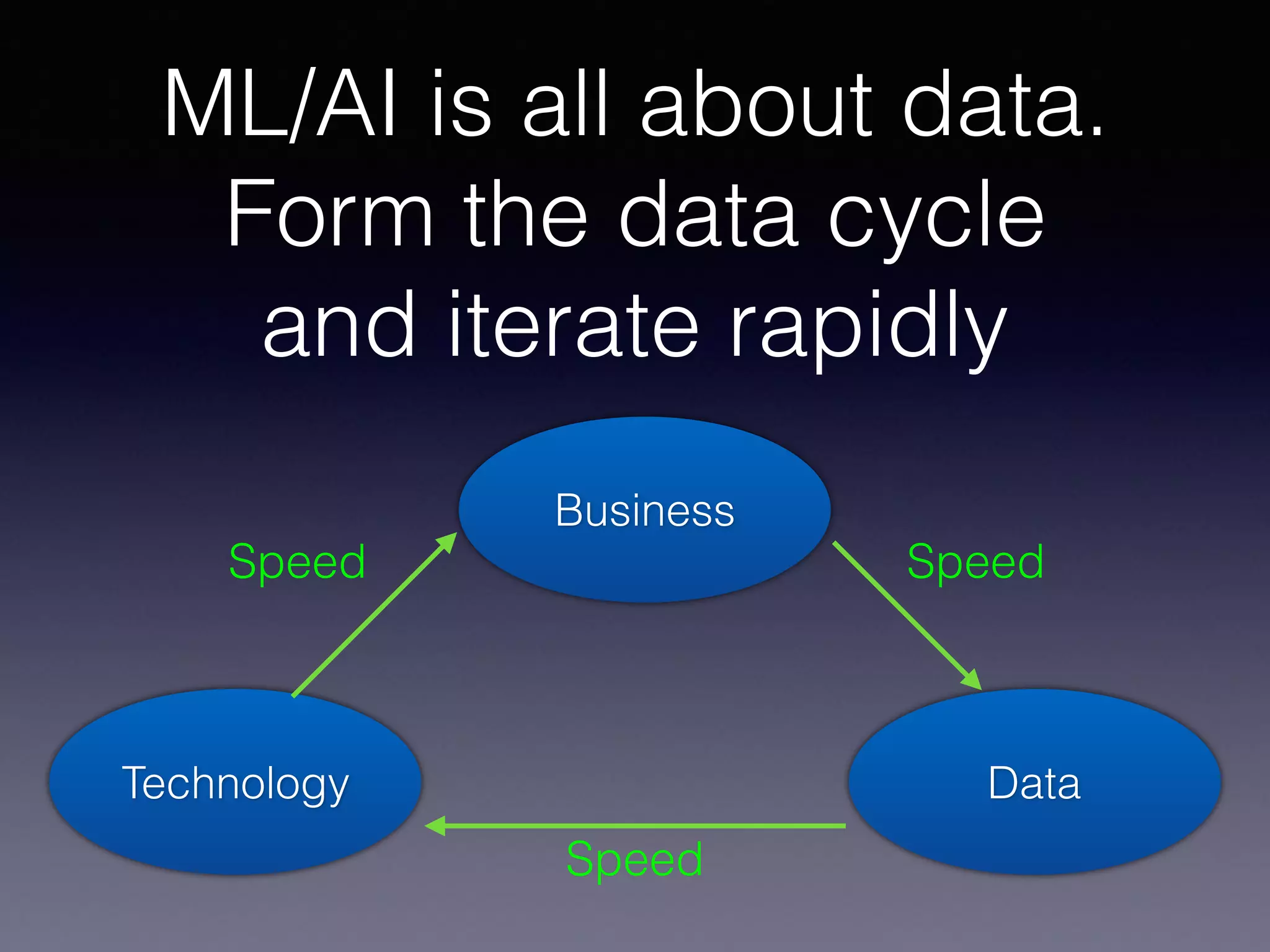 ML/AI is all about data.
Form the data cycle and iterate rapidly

Business

Speed

Speed

Technology

Data

Speed